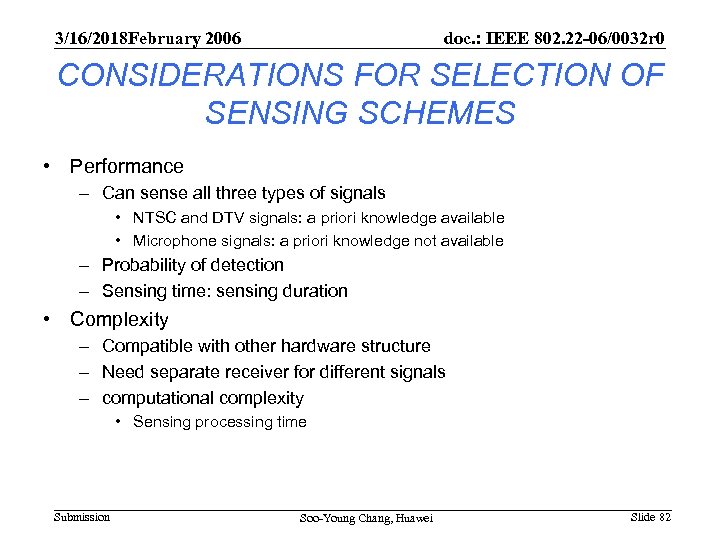 3/16/2018February 2006

doc.: IEEE 802.22-06/0032r0

CONSIDERATIONS FOR SELECTION OF SENSING SCHEMES

• Performance
– Can sense all three types of signals
• NTSC and DTV signals: a priori knowledge available
• Microphone signals: a priori knowledge not available
– Probability of detection
– Sensing time: sensing duration
• Complexity
– Compatible with other hardware structure
– Need separate receiver for different signals
– computational complexity
• Sensing processing time

Submission

Soo-Young Chang, Huawei

Slide 82